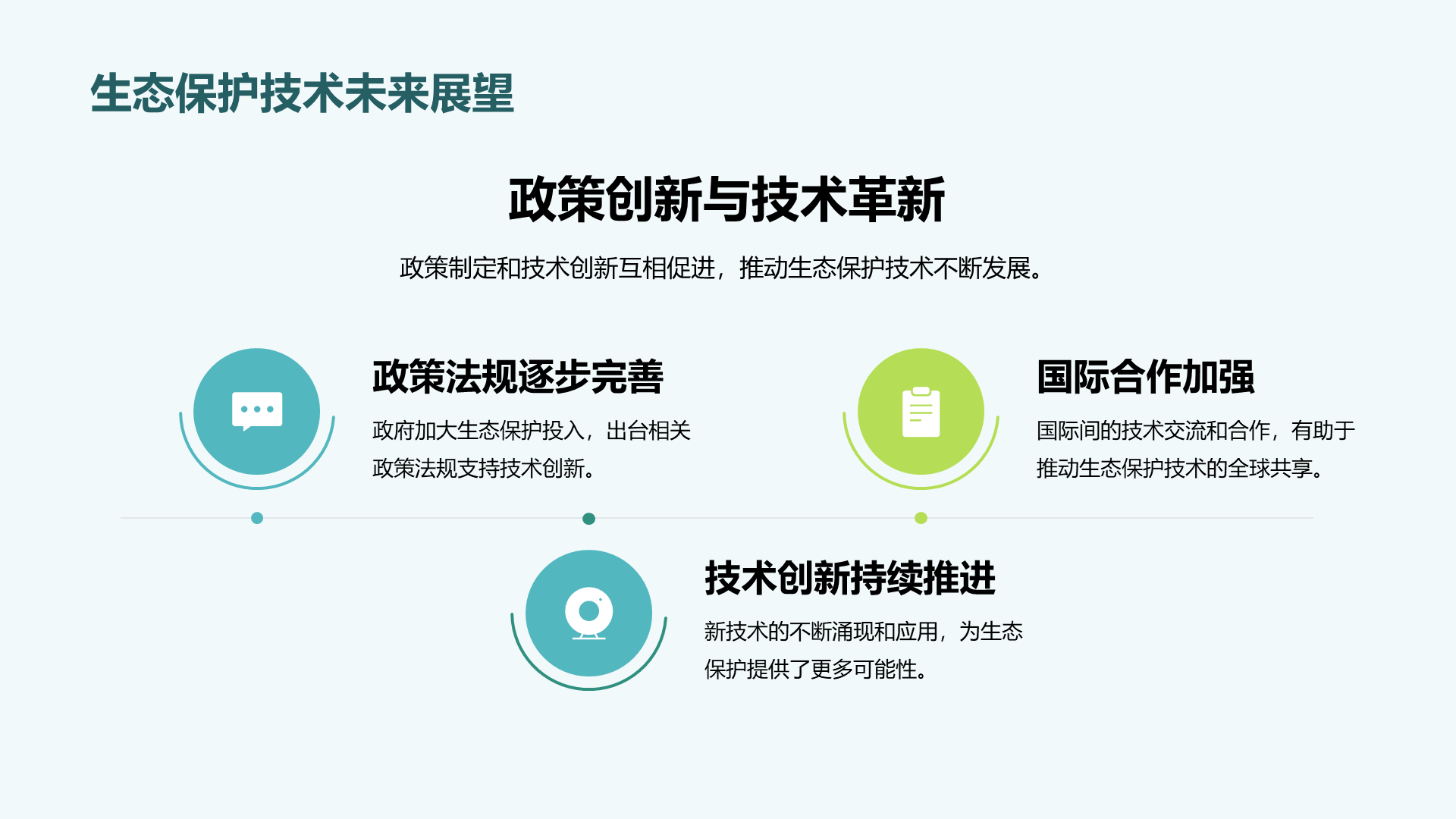 生态保护技术未来展望

政策创新与技术革新

政策制定和技术创新互相促进，推动生态保护技术不断发展。

政策法规逐步完善

政府加大生态保护投入，出台相关政策法规支持技术创新。

国际合作加强

国际间的技术交流和合作，有助于推动生态保护技术的全球共享。

技术创新持续推进

新技术的不断涌现和应用，为生态保护提供了更多可能性。